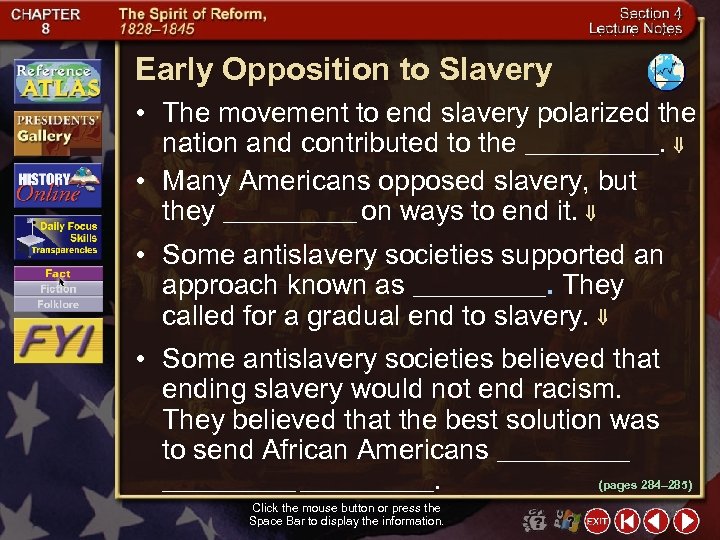 CHAPTER 8

The Spirit of Reform, 1828–1845

Section 4 Lecture Notes

Reference ATLAS

PRESIDENTS' Gallery

HISTORY Online

Daily Focus Skills Transparencies

Fact

Fiction

Folklore

FYI

Early Opposition to Slavery

• The movement to end slavery polarized the nation and contributed to the _________. ⇓

• Many Americans opposed slavery, but they _________ on ways to end it. ⇓

• Some antislavery societies supported an approach known as _________. They called for a gradual end to slavery. ⇓

• Some antislavery societies believed that ending slavery would not end racism. They believed that the best solution was to send African Americans _________ _________ _________.

(pages 284–285)

Click the mouse button or press the Space Bar to display the information.

EXIT